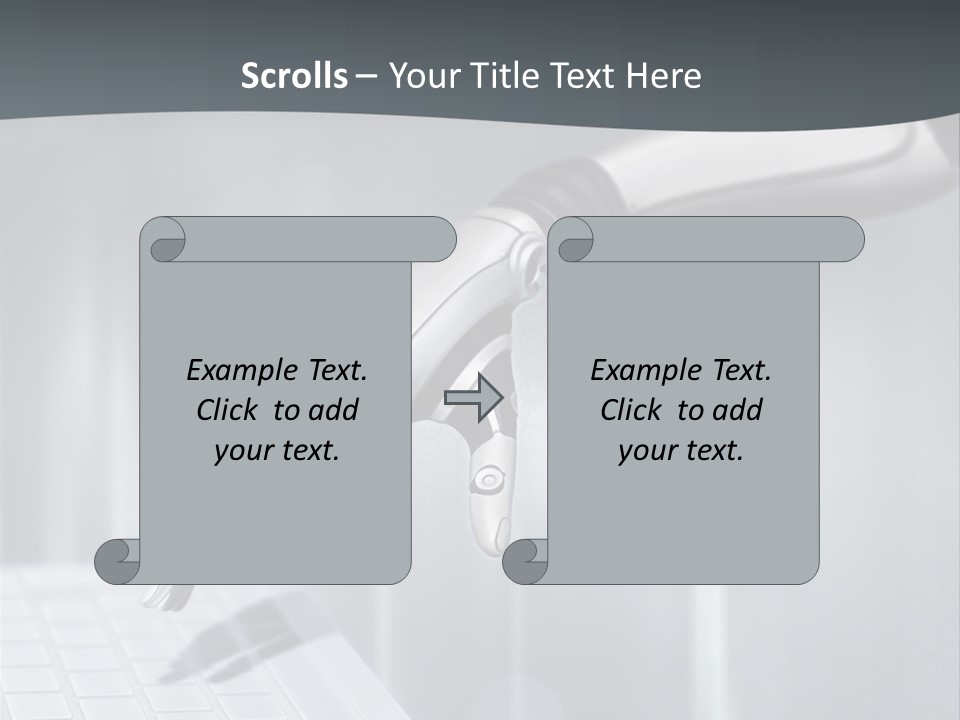 Scrolls – Your Title Text Here

Example Text. Click to add your text.

Example Text. Click to add your text.